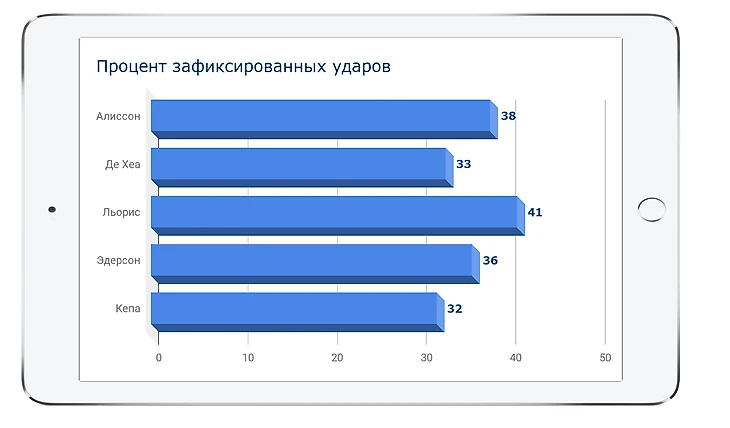 Процент зафиксированных ударов

Алиссон 38
Де Хеа 33
Льорис 41
Эдерсон 36
Кепа 32

0 10 20 30 40 50